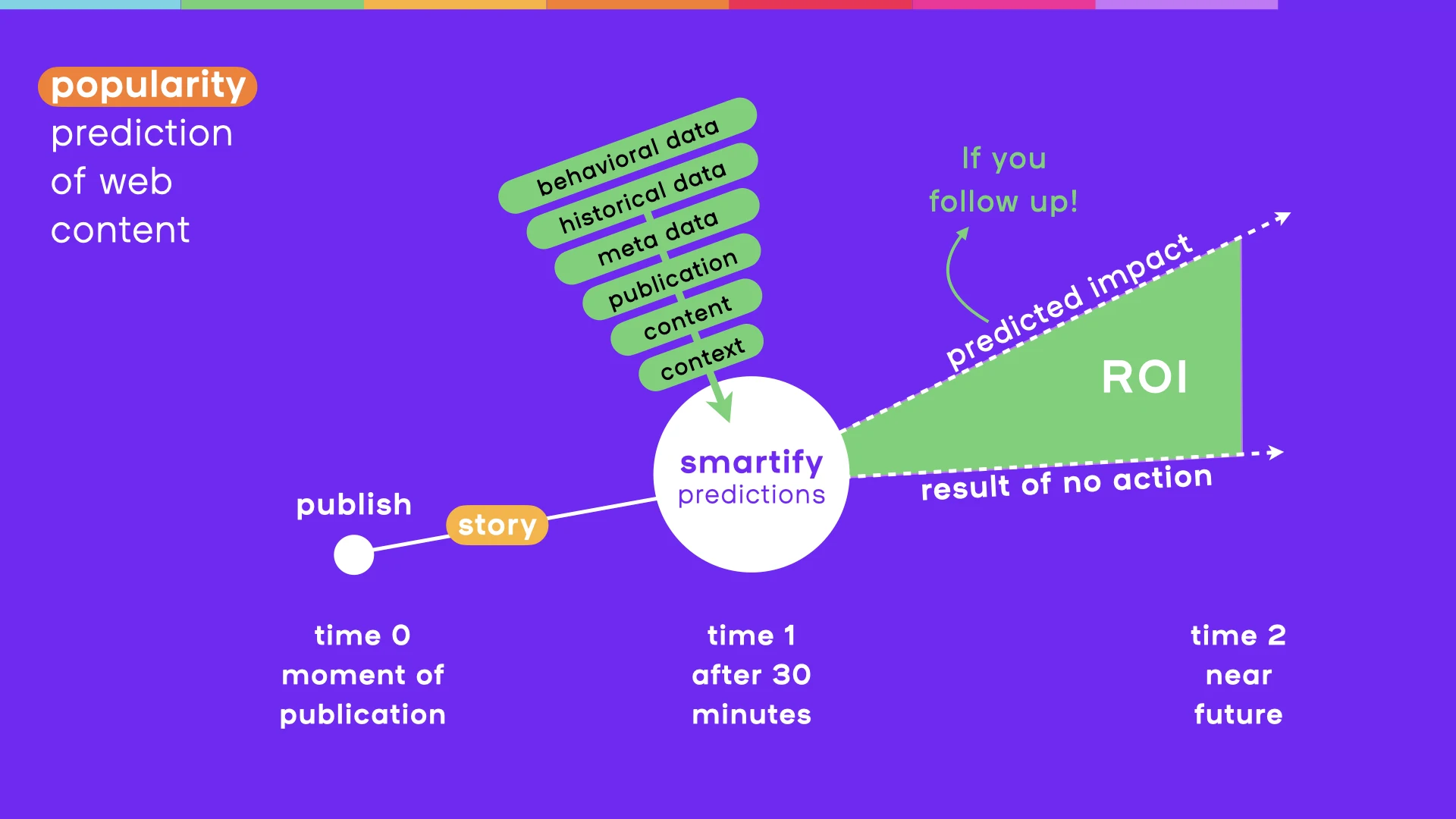 popularity
prediction of web content

behavioral data
historical data
meta data
publication
content
context

If you follow up!

predicted impact

ROI

smartify
predictions

result of no action

publish

story

time 0
moment of publication

time 1
after 30 minutes

time 2
near future